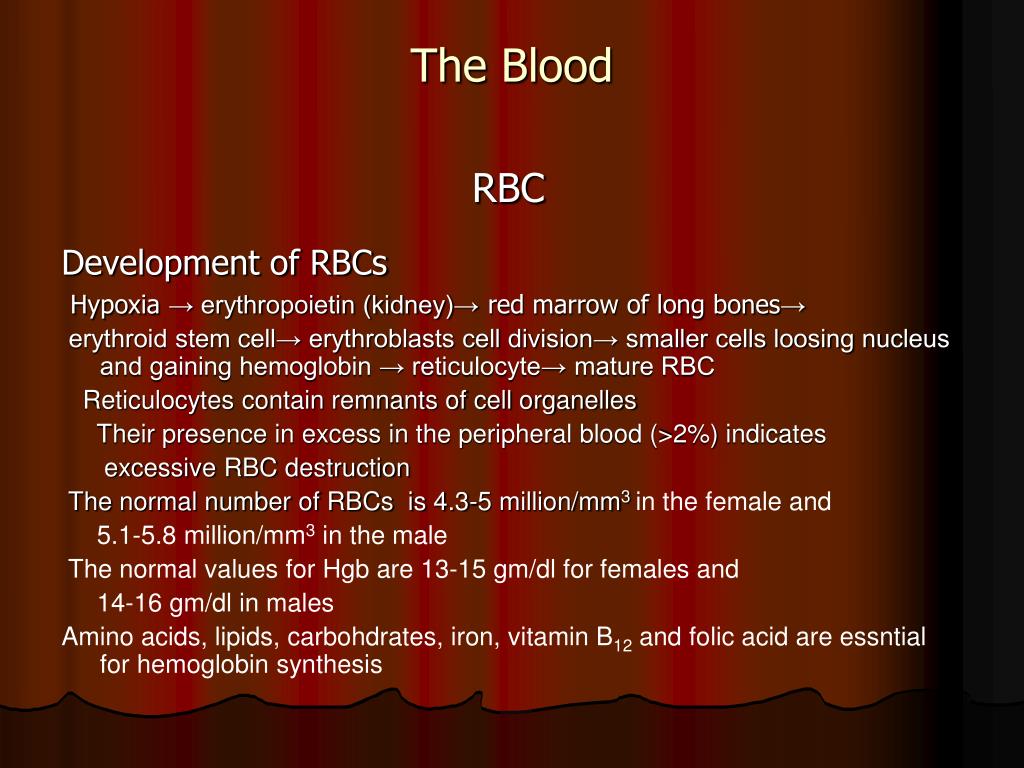 The Blood

RBC

Development of RBCs

Hypoxia → erythropoietin (kidney)→ red marrow of long bones→

erythroid stem cell→ erythroblasts cell division→ smaller cells loosing nucleus and gaining hemoglobin → reticulocyte→ mature RBC

Reticulocytes contain remnants of cell organelles

Their presence in excess in the peripheral blood (>2%) indicates excessive RBC destruction

The normal number of RBCs is 4.3-5 million/mm$^3$ in the female and 5.1-5.8 million/mm$^3$ in the male

The normal values for Hgb are 13-15 gm/dl for females and 14-16 gm/dl in males

Amino acids, lipids, carbohdrates, iron, vitamin B$_{12}$ and folic acid are essntial for hemoglobin synthesis